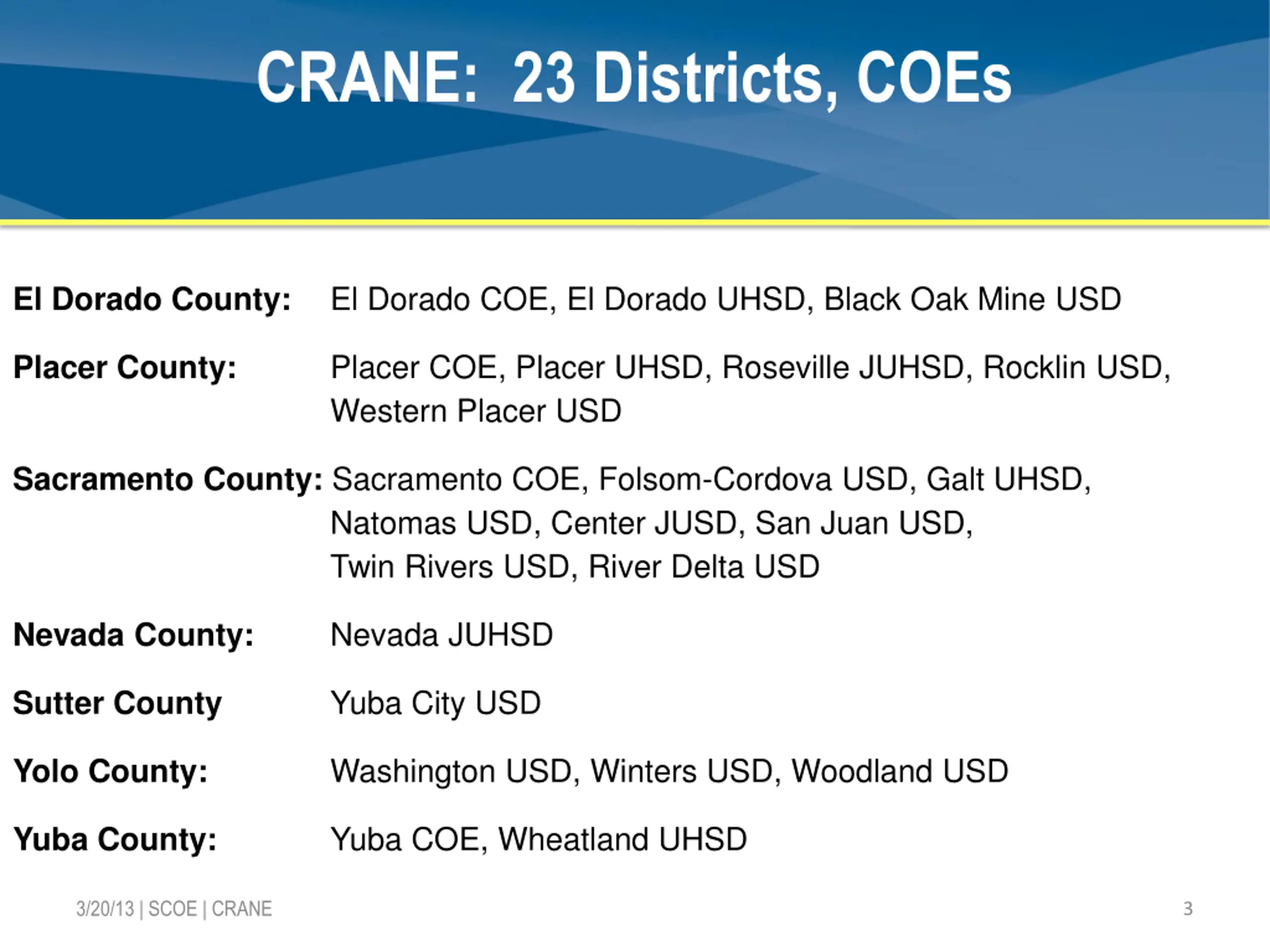 CRANE: 23 Districts, COEs

El Dorado County: El Dorado COE, El Dorado UHSD, Black Oak Mine USD

Placer County: Placer COE, Placer UHSD, Roseville JUHSD, Rocklin USD, Western Placer USD

Sacramento County: Sacramento COE, Folsom-Cordova USD, Galt UHSD, Natomas USD, Center JUSD, San Juan USD, Twin Rivers USD, River Delta USD

Nevada County: Nevada JUHSD

Sutter County Yuba City USD

Yolo County: Washington USD, Winters USD, Woodland USD

Yuba County: Yuba COE, Wheatland UHSD

3/20/13 | SCOE | CRANE

3